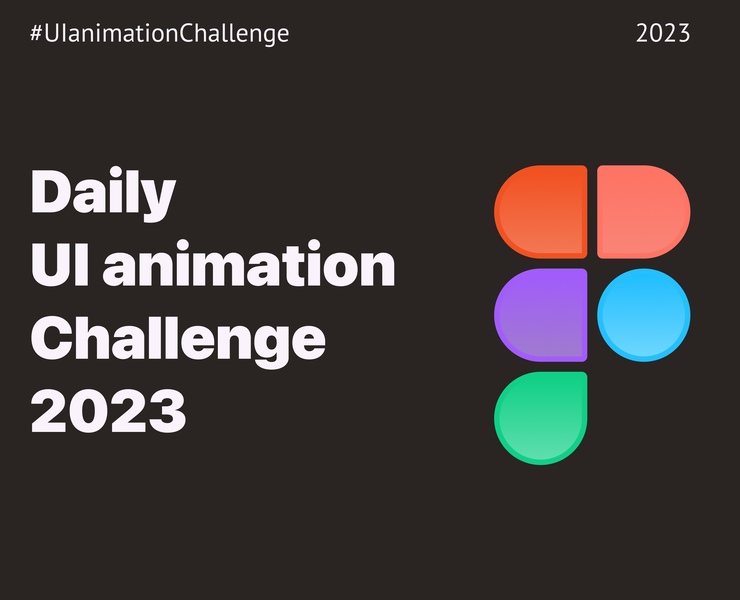 #UIanimationChallenge

2023

Daily
UI animation
Challenge
2023